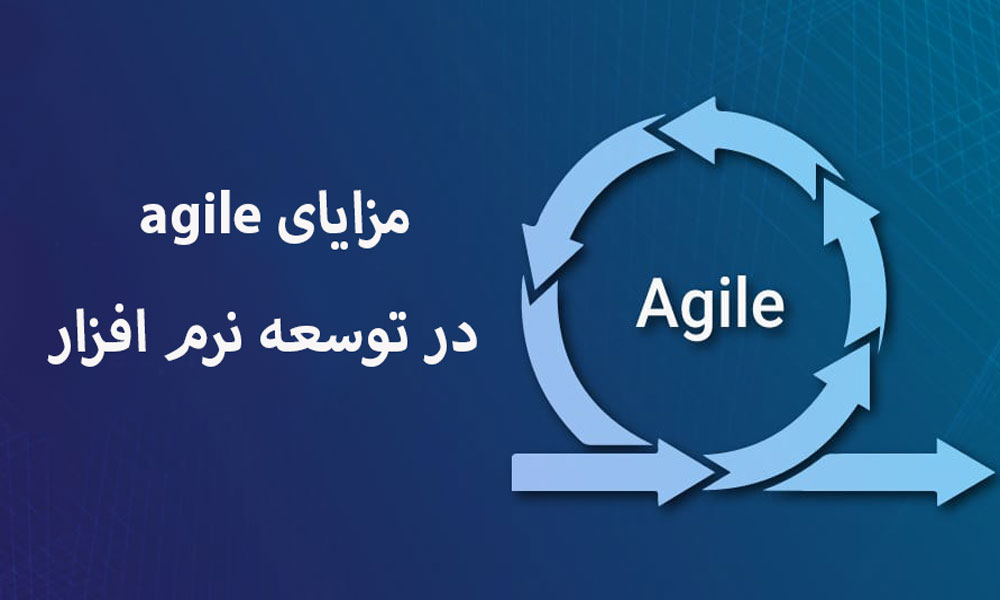 مزایای agile
در توسعه نرم افزار

Agile